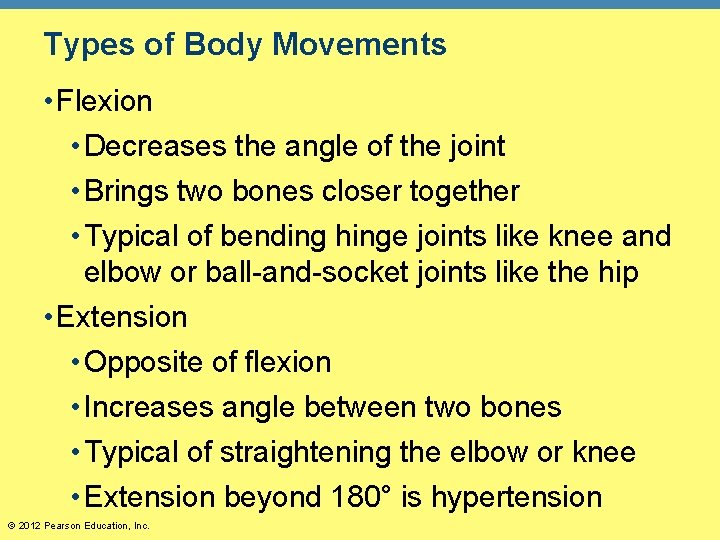 Types of Body Movements

• Flexion

• Decreases the angle of the joint

• Brings two bones closer together

• Typical of bending hinge joints like knee and elbow or ball-and-socket joints like the hip

• Extension

• Opposite of flexion

• Increases angle between two bones

• Typical of straightening the elbow or knee

• Extension beyond 180° is hypertension

© 2012 Pearson Education, Inc.